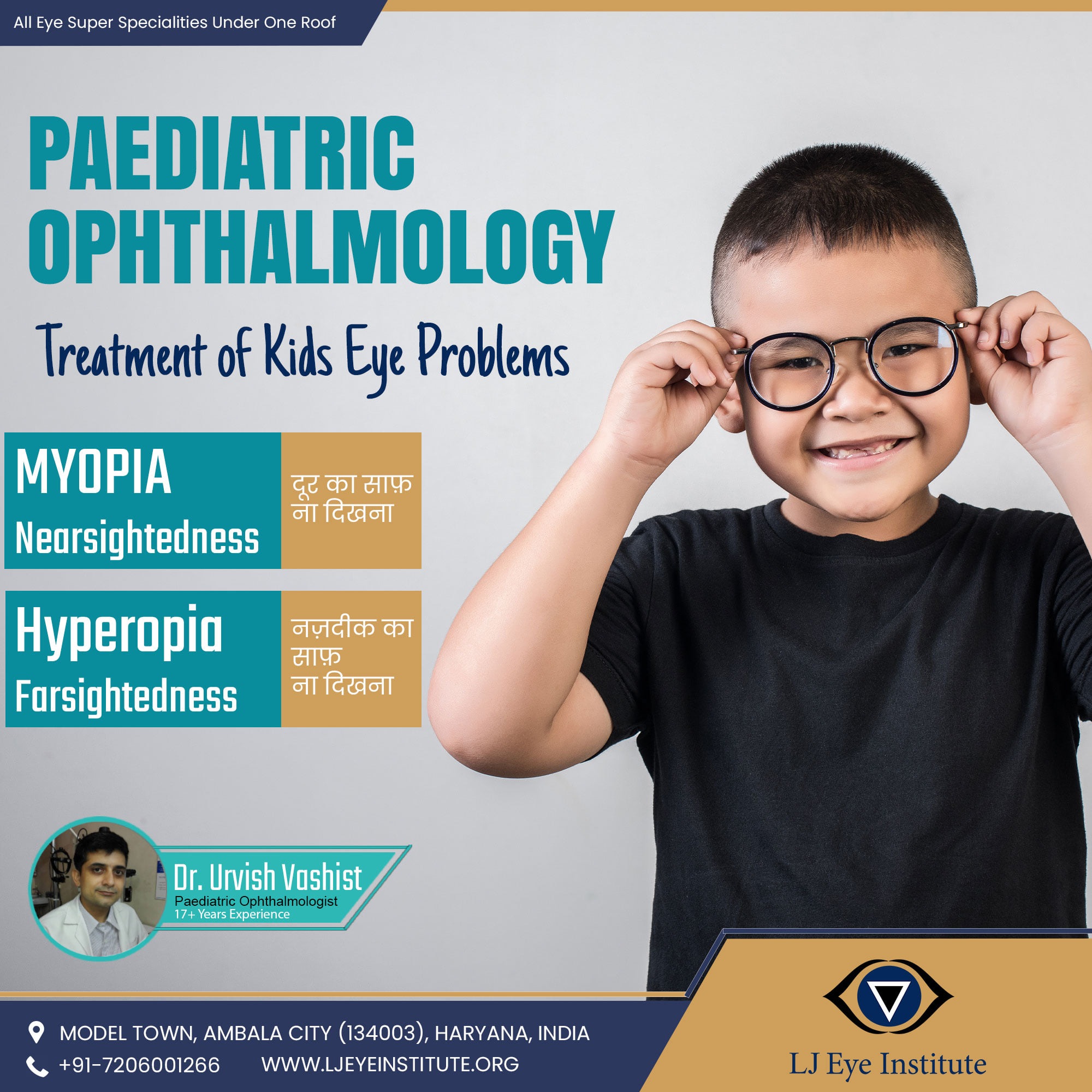 All Eye Super Specialities Under One Roof

PAEDIATRIC OPHTHALMOLOGY

Treatment of Kids Eye Problems

MYOPIA
Nearsightedness

दूर का साफ़ ना दिखना

Hyperopia
Farsightedness

नज़दीक का साफ़ ना दिखना

Dr. Urvish Vashist
Paediatric Ophthalmologist
17+ Years Experience

MODEL TOWN, AMBALA CITY (134003), HARYANA, INDIA
+91-7206001266 WWW.LJEYEINSTITUTE.ORG

LJ Eye Institute